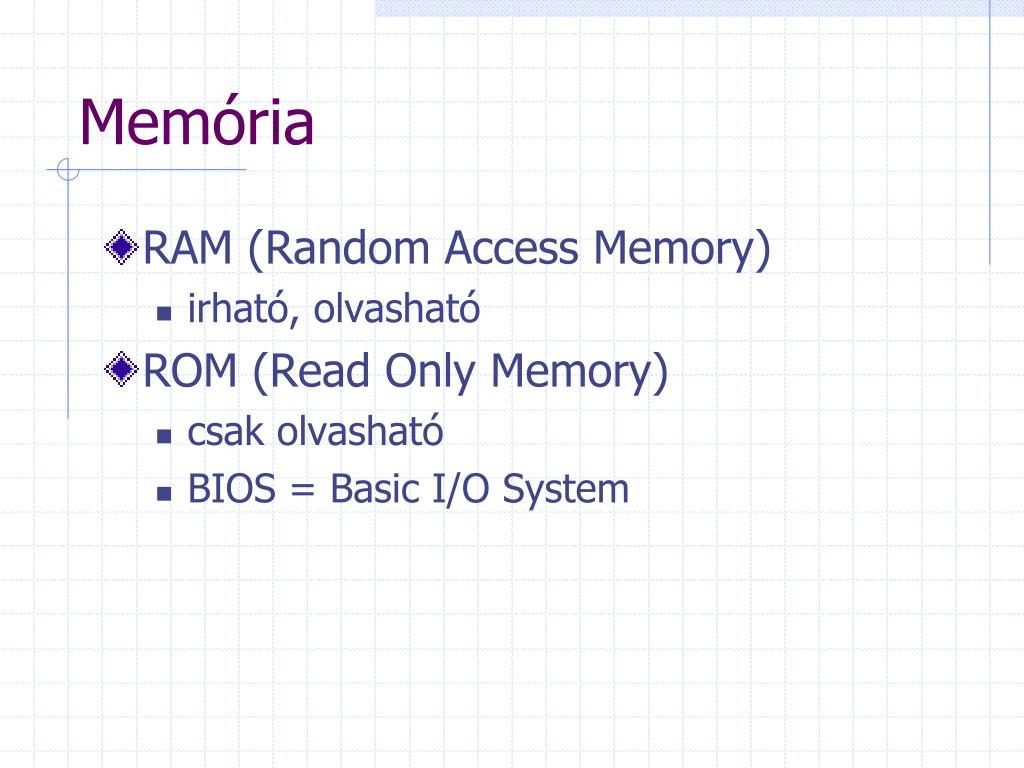 Memória

RAM (Random Access Memory)

irható, olvasható

ROM (Read Only Memory)

csak olvasható

BIOS = Basic I/O System